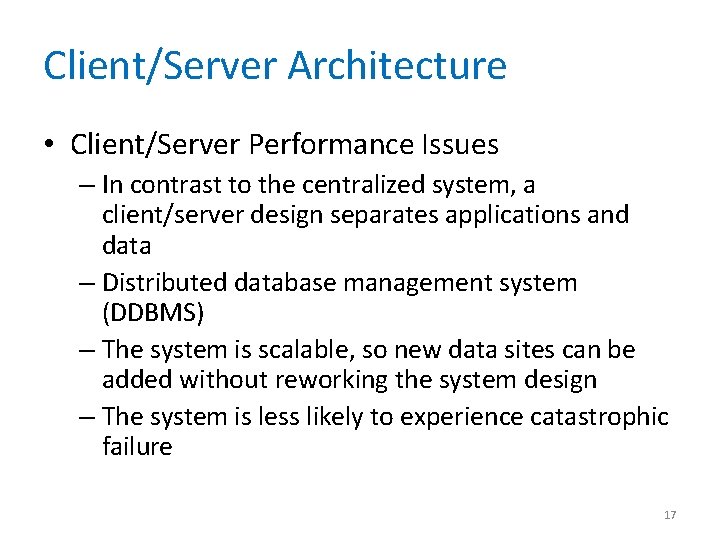 Client/Server Architecture

• Client/Server Performance Issues

– In contrast to the centralized system, a client/server design separates applications and data

– Distributed database management system (DDBMS)

– The system is scalable, so new data sites can be added without reworking the system design

– The system is less likely to experience catastrophic failure

17